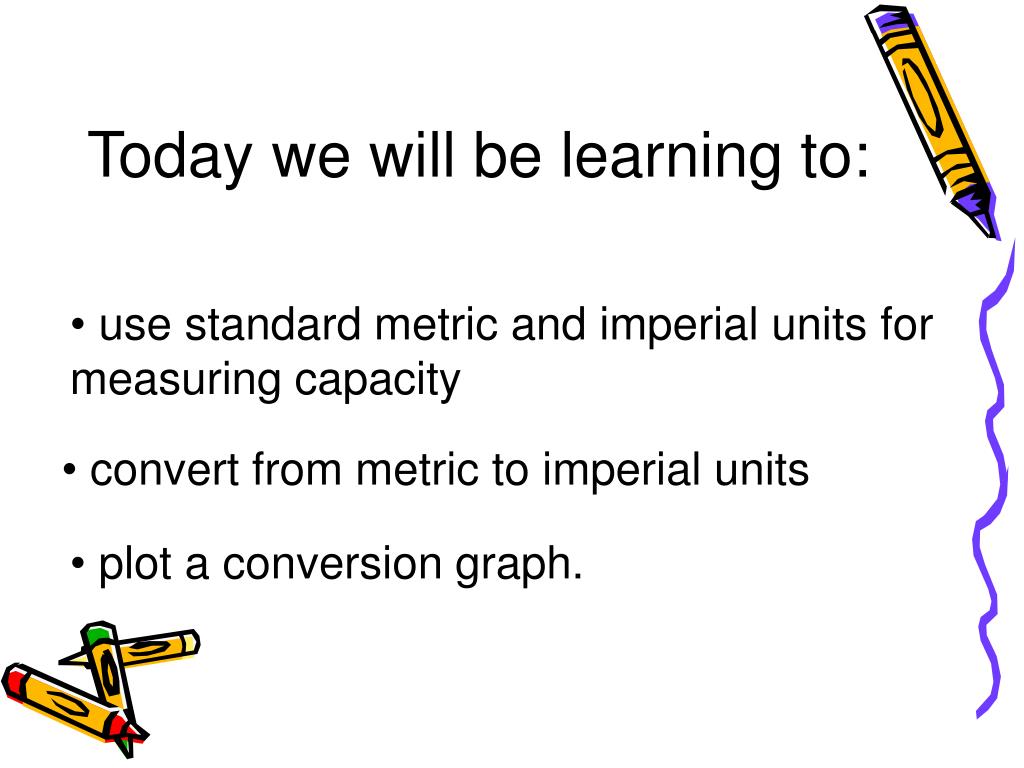 Today we will be learning to:

• use standard metric and imperial units for measuring capacity

• convert from metric to imperial units

• plot a conversion graph.